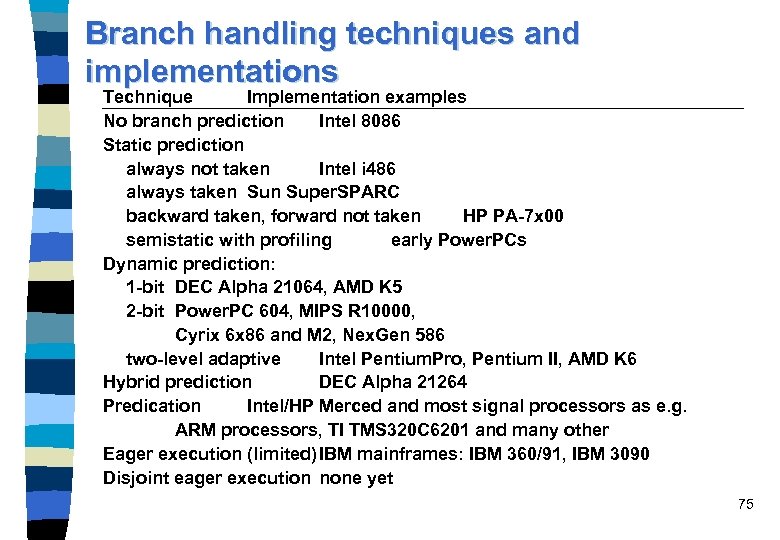 Branch handling techniques and implementations

Technique Implementation examples

No branch prediction Intel 8086
Static prediction
always not taken Intel i486
always taken Sun SuperSPARC
backward taken, forward not taken HP PA-7x00
semistatic with profiling early PowerPCs
Dynamic prediction:
1-bit DEC Alpha 21064, AMD K5
2-bit PowerPC 604, MIPS R10000,
Cyrix 6x86 and M2, NexGen 586
two-level adaptive Intel PentiumPro, Pentium II, AMD K6
Hybrid prediction DEC Alpha 21264
Predication Intel/HP Merced and most signal processors as e.g.
ARM processors, TI TMS320C6201 and many other
Eager execution (limited) IBM mainframes: IBM 360/91, IBM 3090
Disjoint eager execution none yet

75